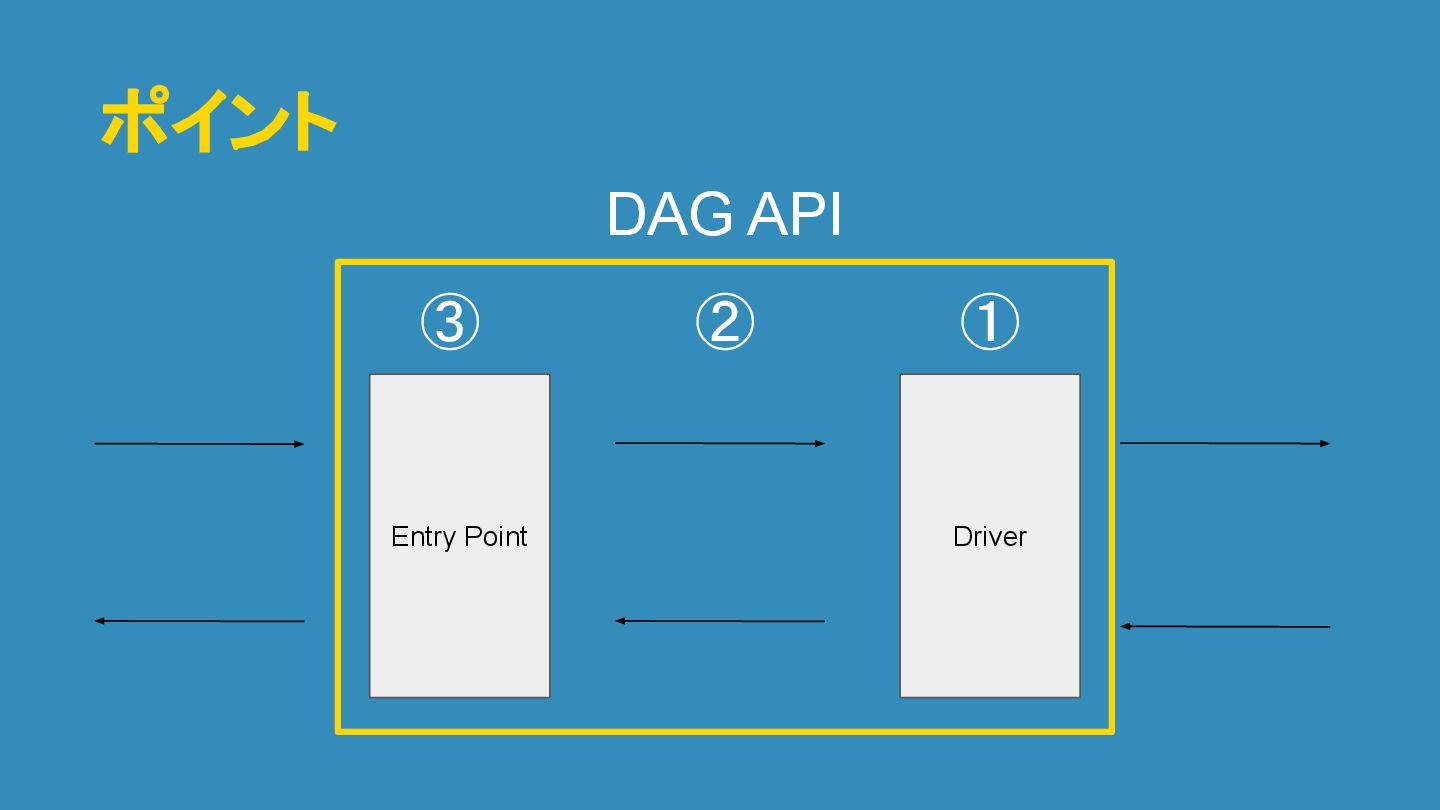 ポイント

DAG API

③

②

①

Entry Point

Driver